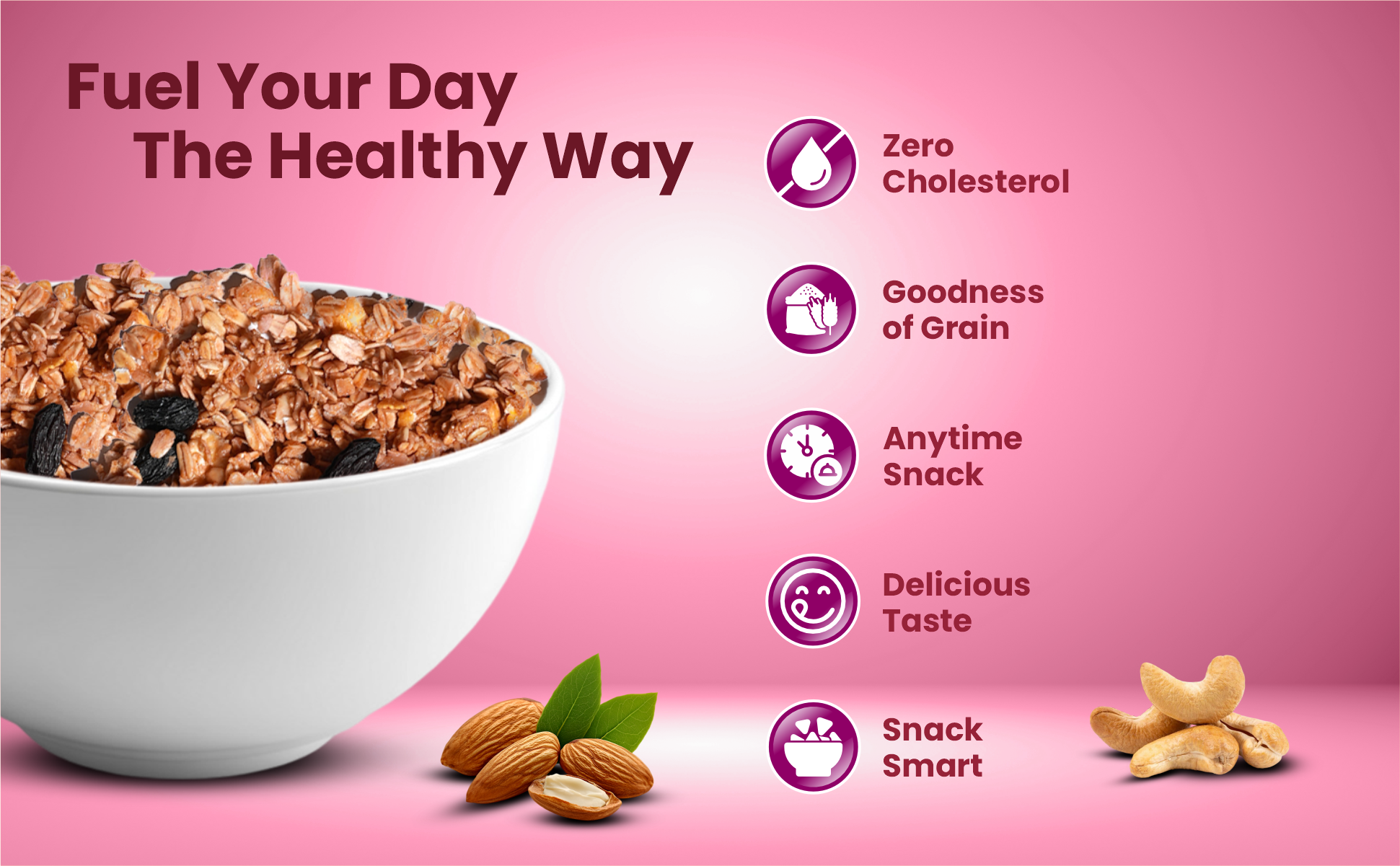 Fuel Your Day
The Healthy Way

Zero
Cholesterol

Goodness
of Grain

Anytime
Snack

Delicious
Taste

Snack
Smart